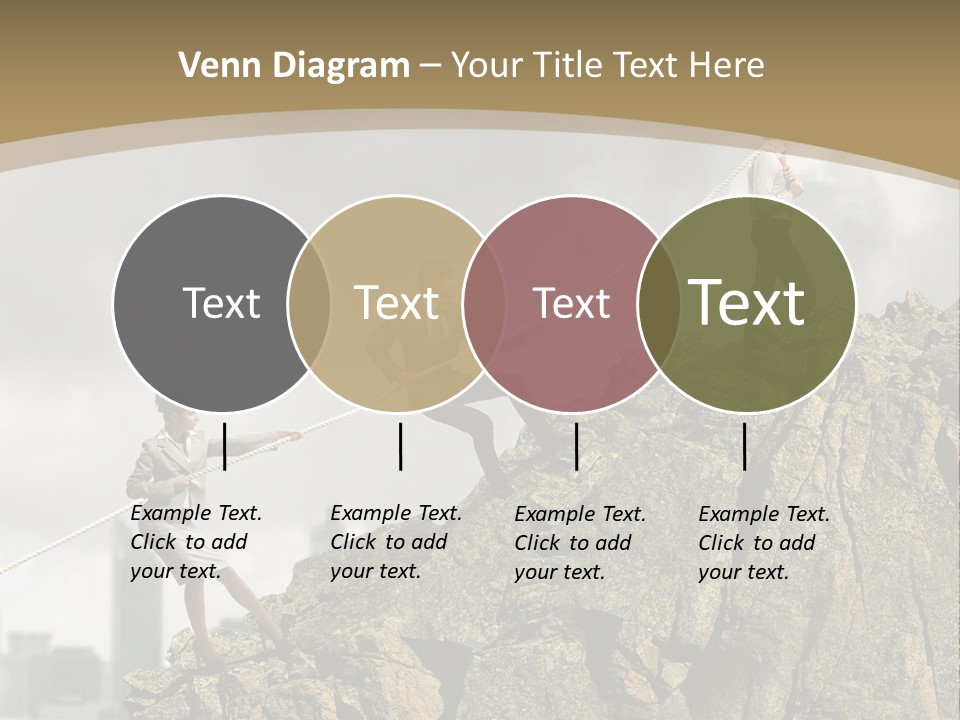 Venn Diagram – Your Title Text Here

Text

Text

Text

Text

Example Text. Click to add your text.

Example Text. Click to add your text.

Example Text. Click to add your text.

Example Text. Click to add your text.